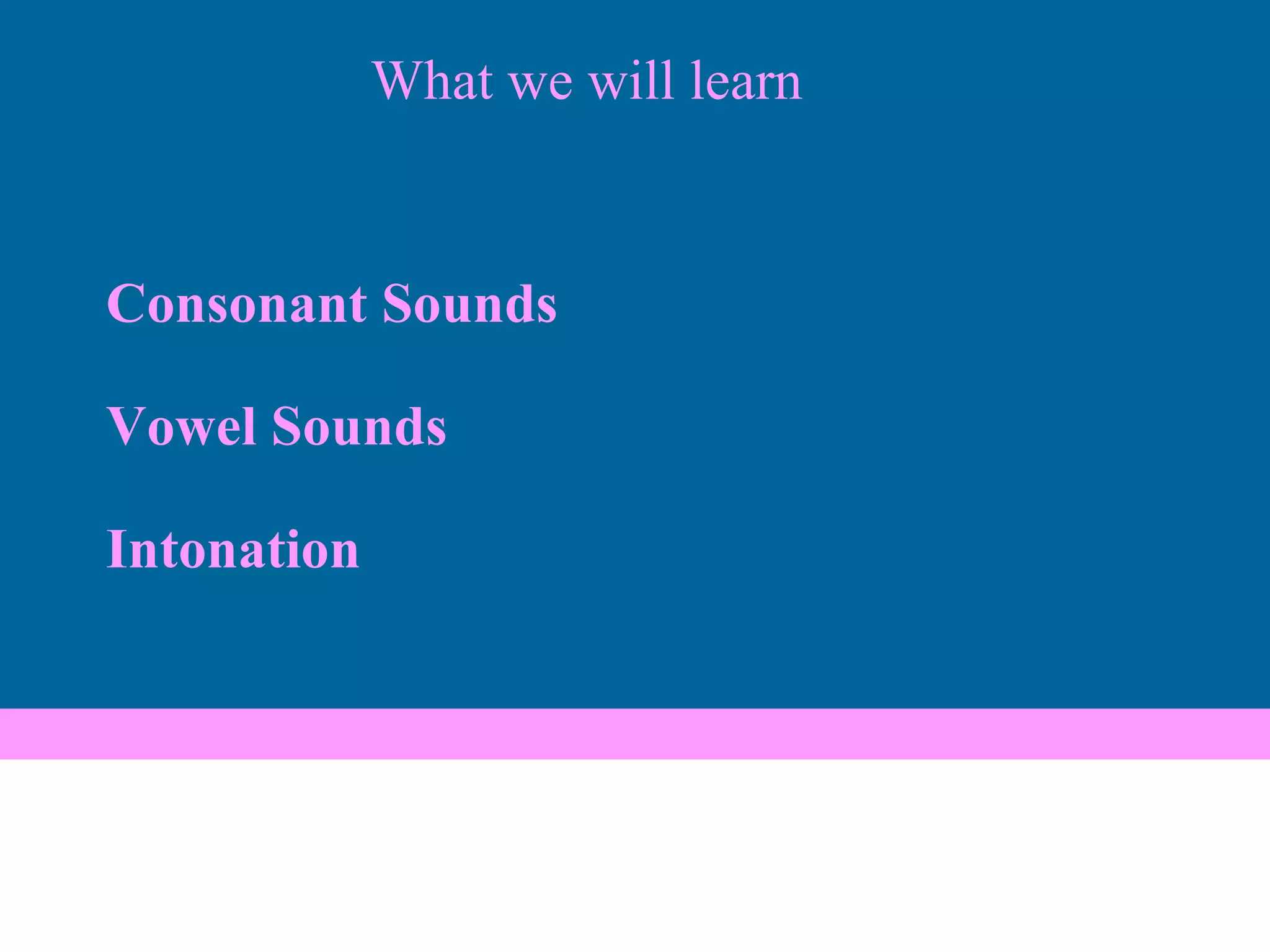 What we will learn

Consonant Sounds

Vowel Sounds

Intonation